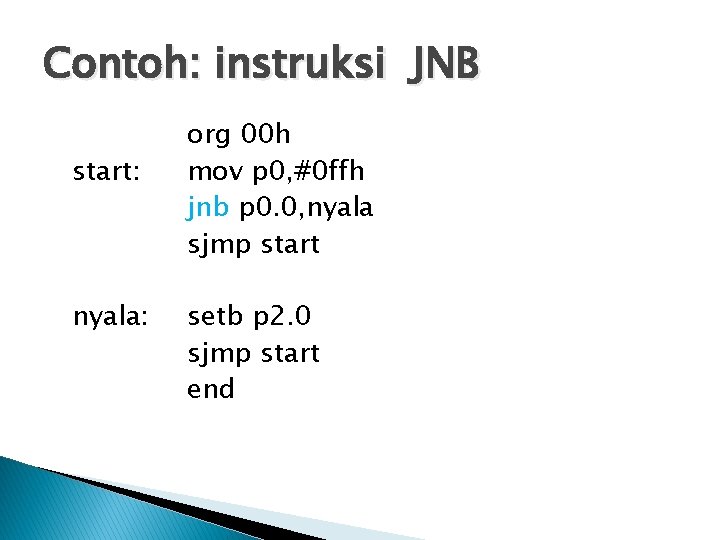 Contoh: instruksi JNB

org 00h
start: mov p0,#0ffh
jnb p0.0,nyala
sjmp start

nyala: setb p2.0
sjmp start
end